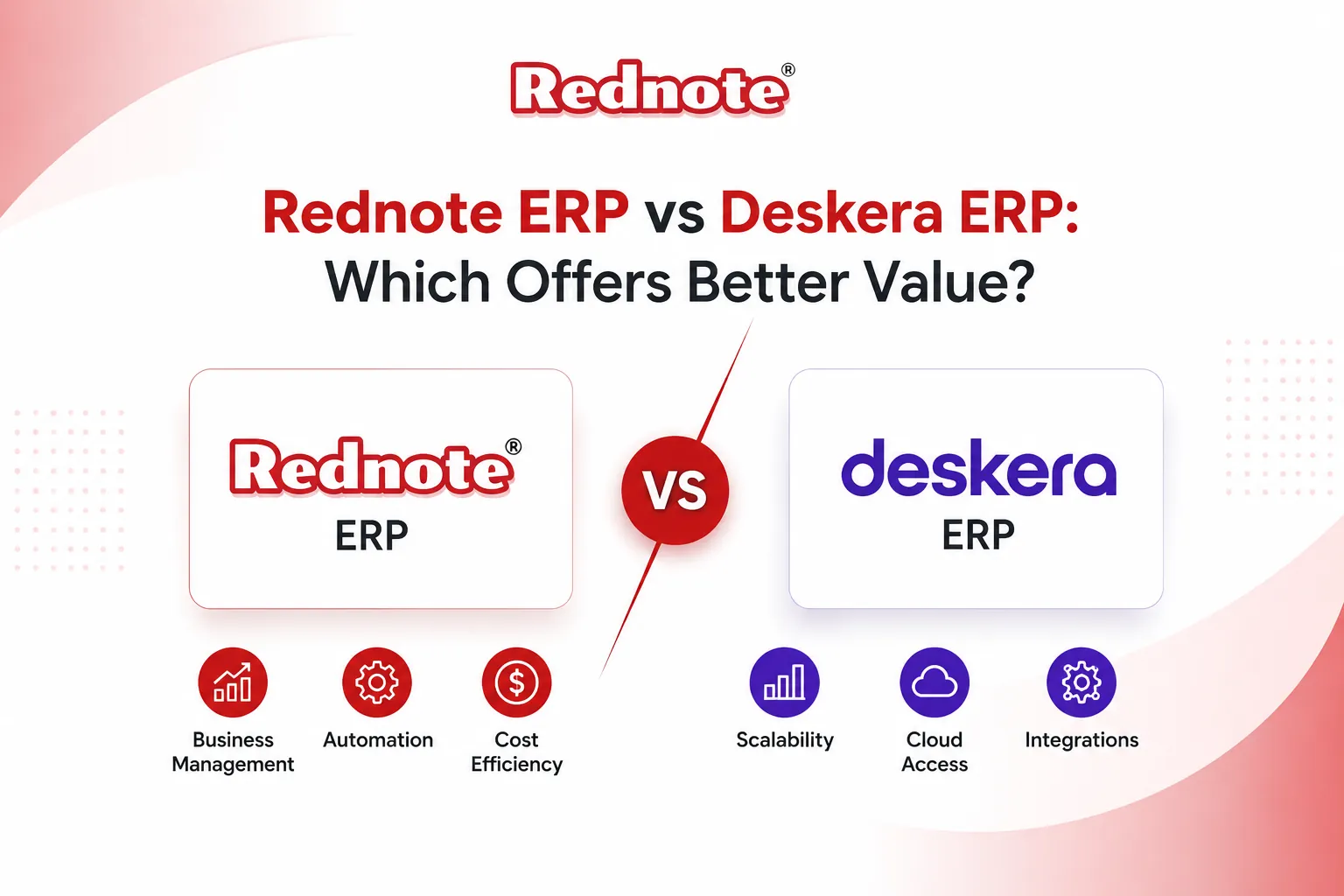 Rednote®

Rednote ERP vs Deskera ERP: Which Offers Better Value?

Rednote®
ERP

VS

deskera
ERP

Business Management

Automation

Cost Efficiency

Scalability

Cloud Access

Integrations